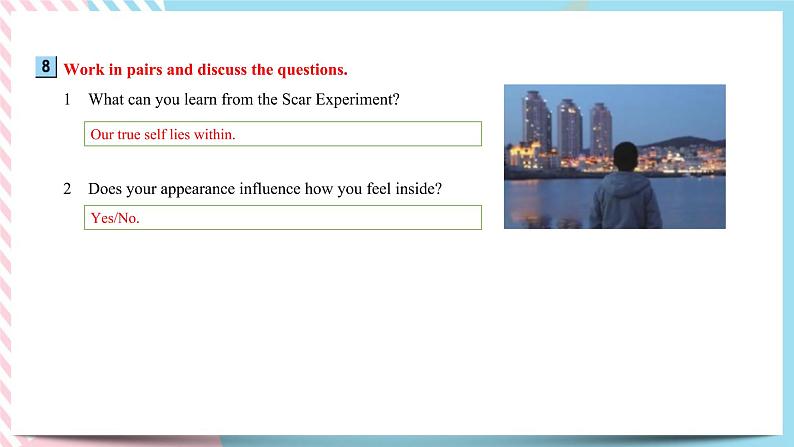 8 Work in pairs and discuss the questions.

1 What can you learn from the Scar Experiment?

Our true self lies within.

2 Does your appearance influence how you feel inside?

Yes/No.